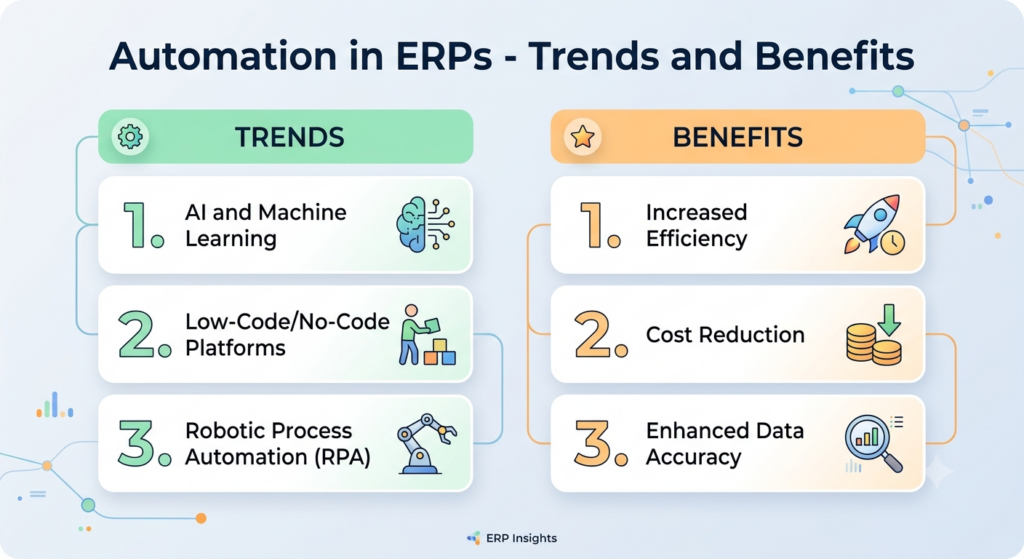 Automation in ERPs - Trends and Benefits

TRENDS

1. AI and Machine Learning

2. Low-Code/No-Code Platforms

3. Robotic Process Automation (RPA)

BENEFITS

1. Increased Efficiency

2. Cost Reduction

3. Enhanced Data Accuracy

ERP Insights